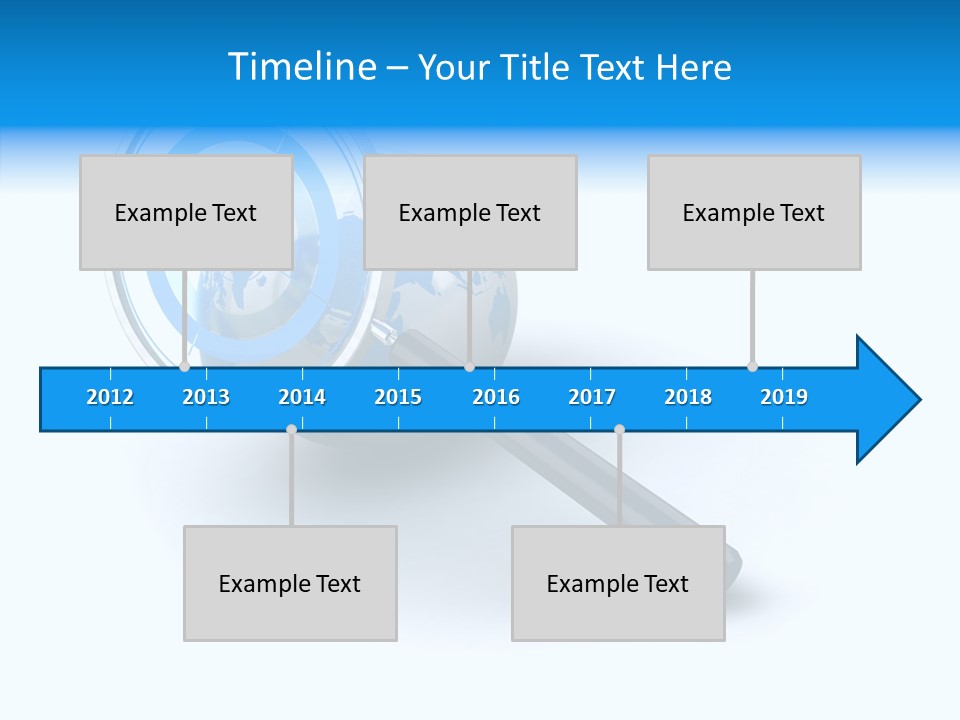 Timeline – Your Title Text Here

Example Text

Example Text

Example Text

2012 2013 2014 2015 2016 2017 2018 2019

Example Text

Example Text